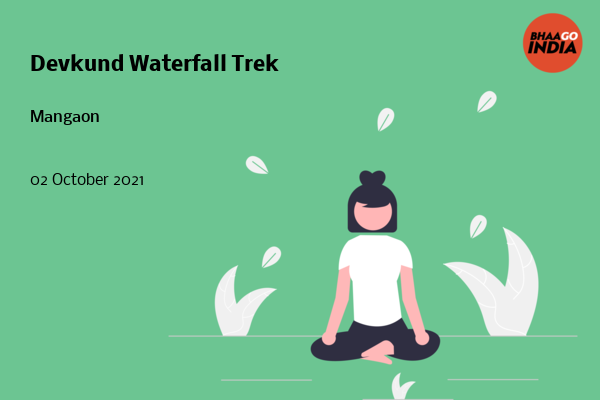 BHAAGO INDIA

Devkund Waterfall Trek

Mangaon

02 October 2021